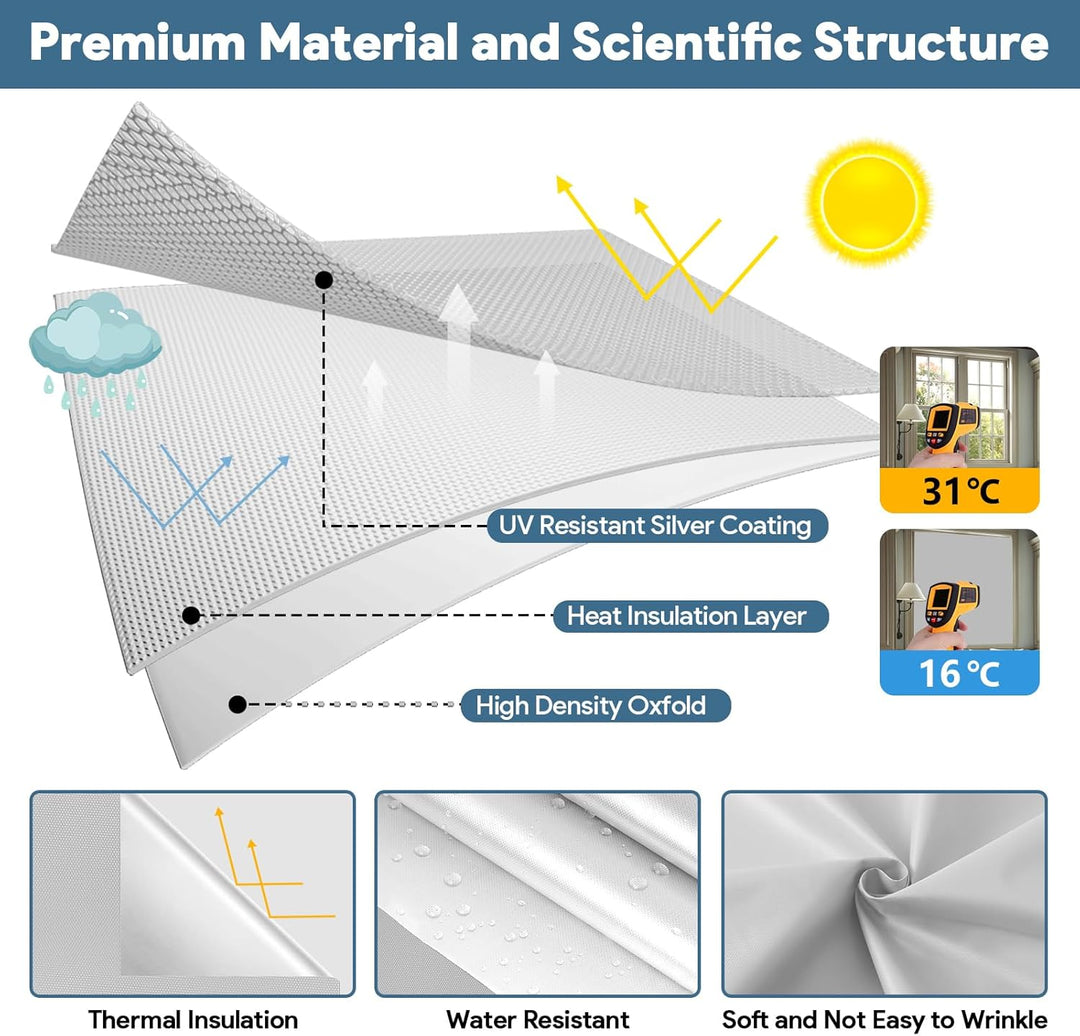 Premium Material and Scientific Structure

UV Resistant Silver Coating

Heat Insulation Layer

High Density Oxfold

31°C

16°C

Thermal Insulation

Water Resistant

Soft and Not Easy to Wrinkle